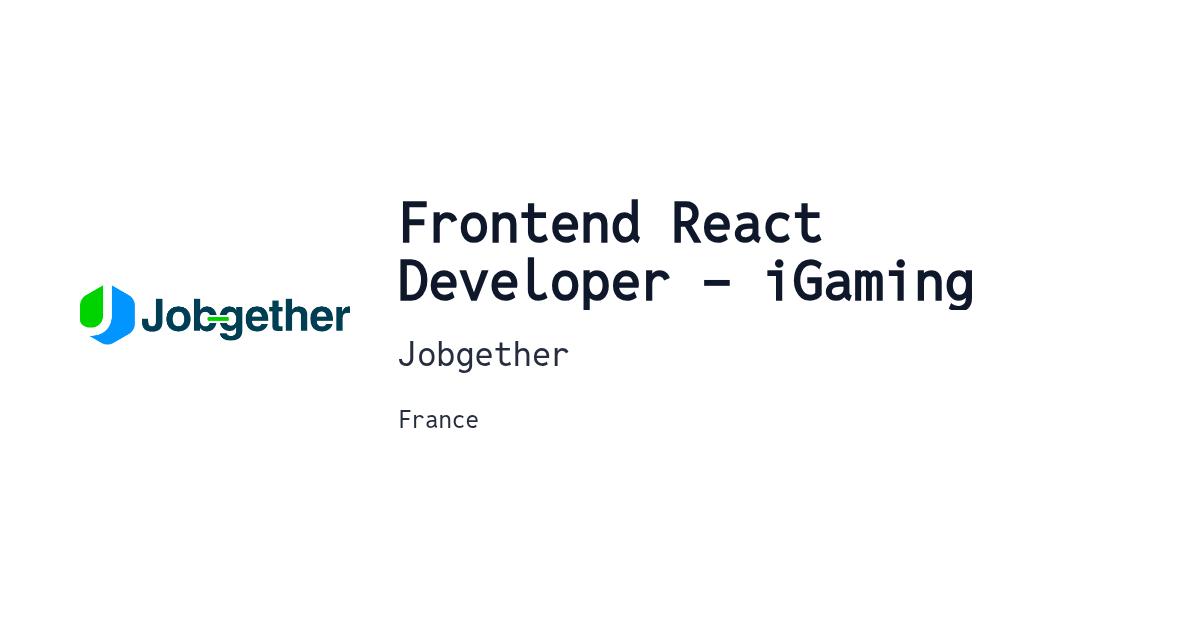 Jobgether

Frontend React Developer – iGaming

Jobgether

France